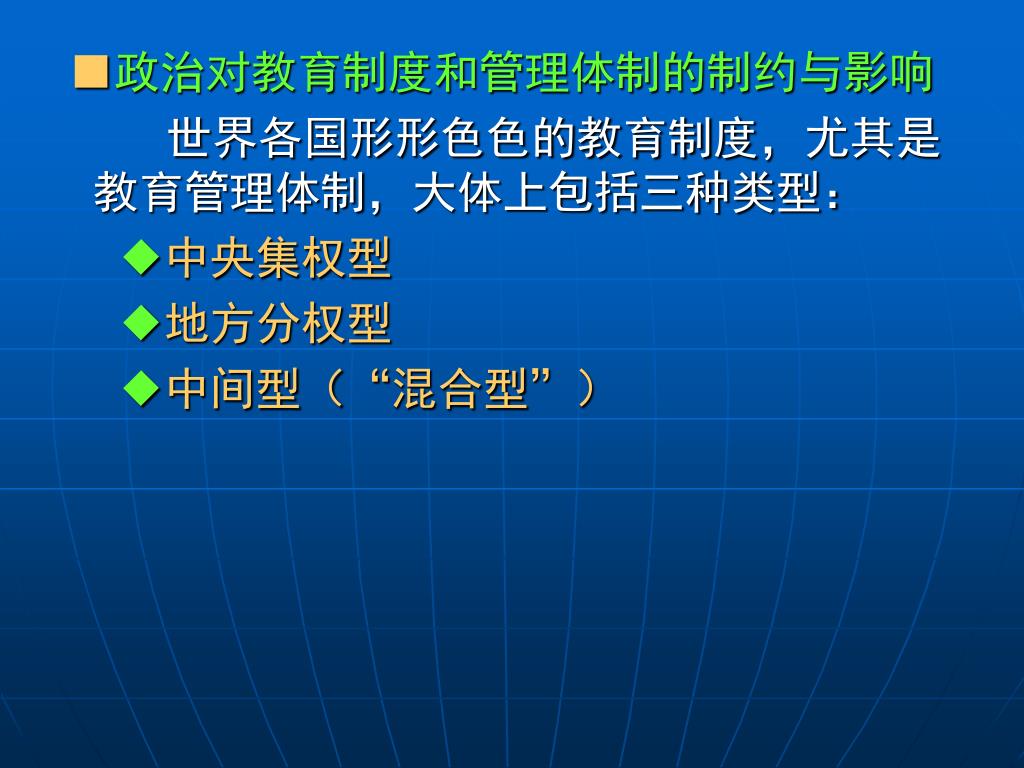 ■政治对教育制度和管理体制的制约与影响

世界各国形形色色的教育制度，尤其是教育管理体制，大体上包括三种类型：

◆中央集权型
◆地方分权型
◆中间型（“混合型”）